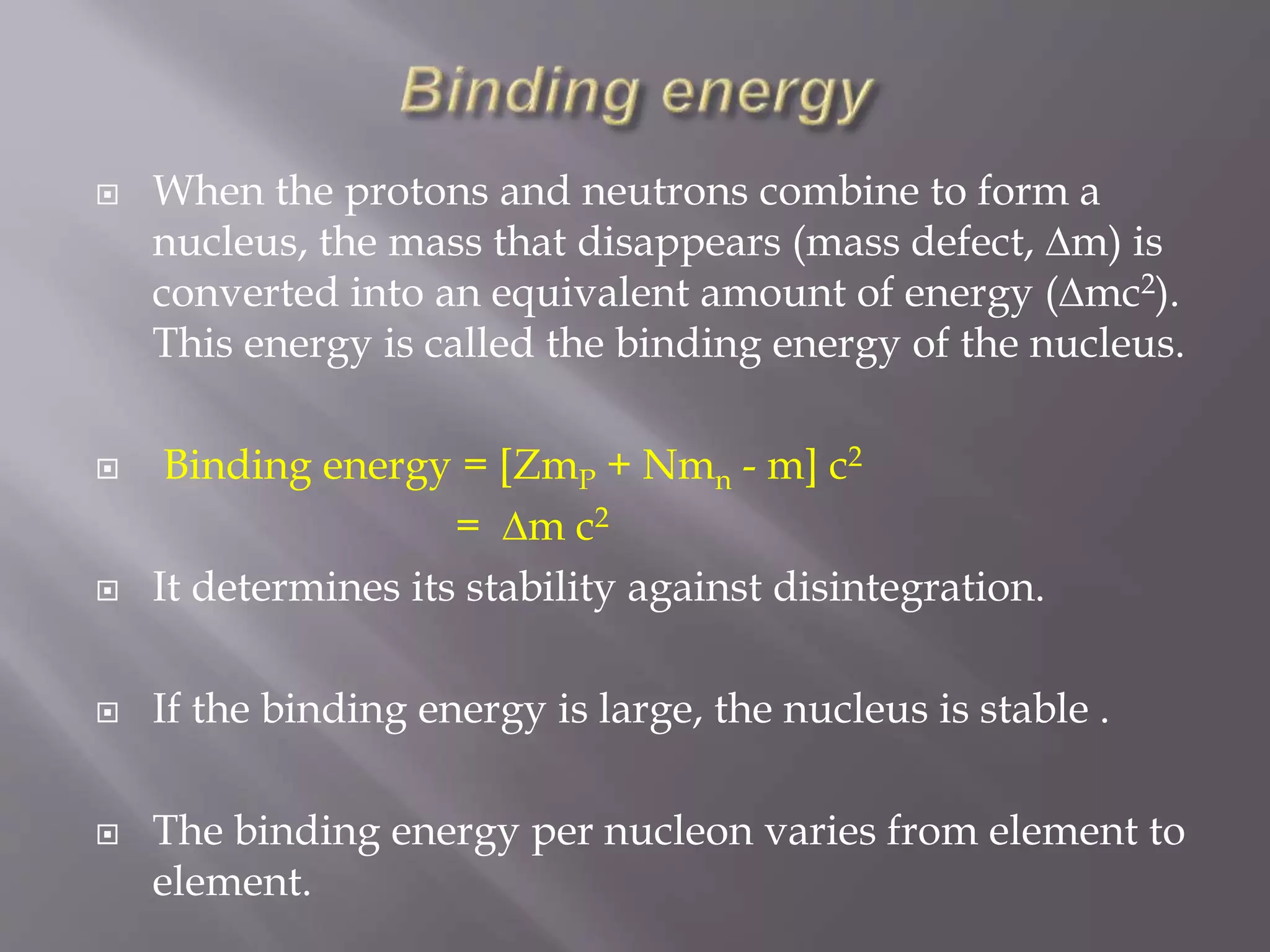 Binding energy

When the protons and neutrons combine to form a nucleus, the mass that disappears (mass defect, $\Delta m$) is converted into an equivalent amount of energy ($\Delta mc^2$). This energy is called the binding energy of the nucleus.

Binding energy = $[Zm_P + Nm_n - m] c^2$
= $\Delta m c^2$

It determines its stability against disintegration.

If the binding energy is large, the nucleus is stable .

The binding energy per nucleon varies from element to element.